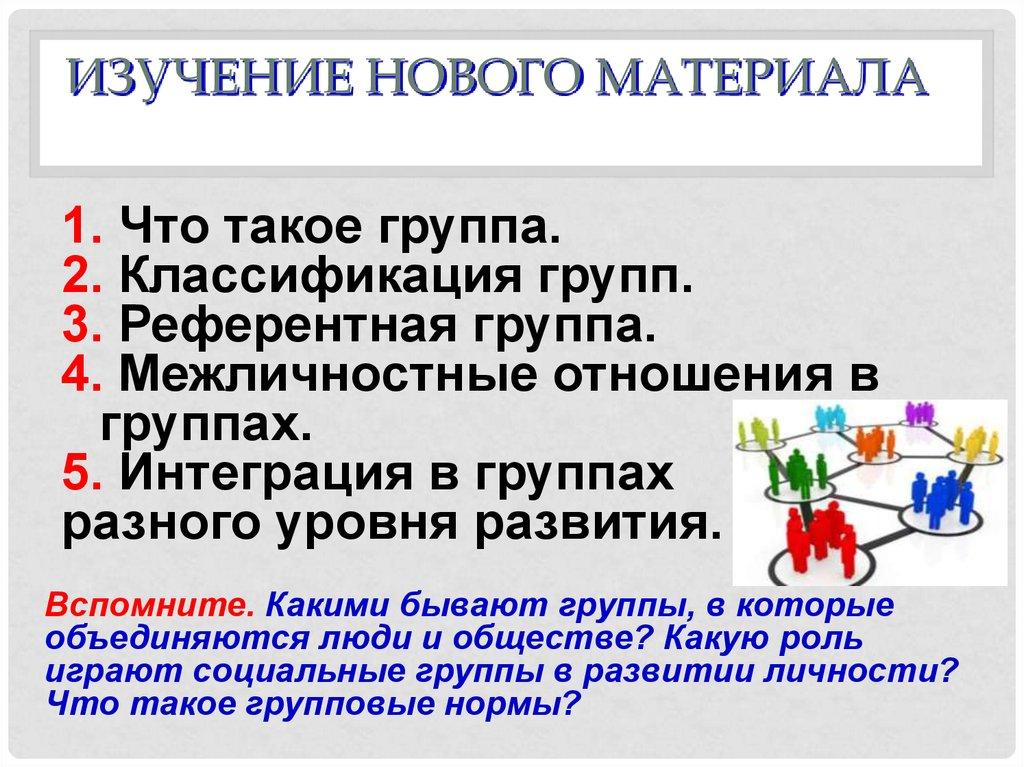 ИЗУЧЕНИЕ НОВОГО МАТЕРИАЛА

1. Что такое группа.
2. Классификация групп.
3. Референтная группа.
4. Межличностные отношения в группах.
5. Интеграция в группах разного уровня развития.

Вспомните. Какими бывают группы, в которые объединяются люди и обществе? Какую роль играют социальные группы в развитии личности? Что такое групповые нормы?